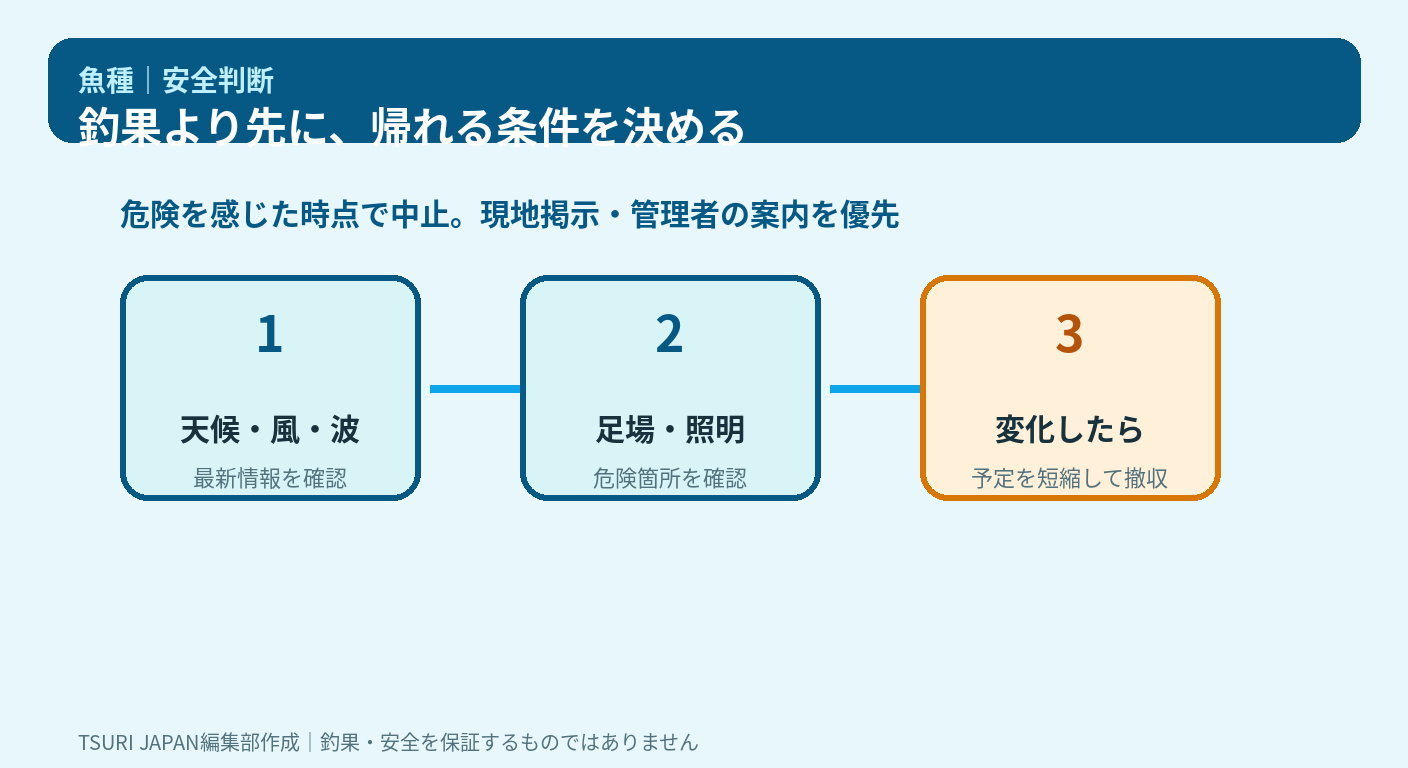 魚種｜安全判断

釣果より先に、帰れる条件を決める

危険を感じた時点で中止。現地掲示・管理者の案内を優先

1

天候・風・波

最新情報を確認

2

足場・照明

危険箇所を確認

3

変化したら

予定を短縮して撤収

TSURI JAPAN編集部作成｜釣果・安全を保証するものではありません